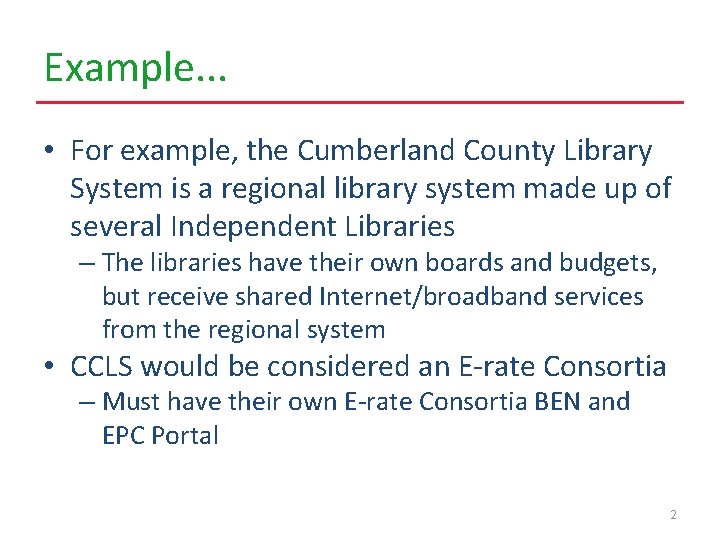 Example…

• For example, the Cumberland County Library System is a regional library system made up of several Independent Libraries
 – The libraries have their own boards and budgets, but receive shared Internet/broadband services from the regional system
• CCLS would be considered an E-rate Consortia
 – Must have their own E-rate Consortia BEN and EPC Portal

2